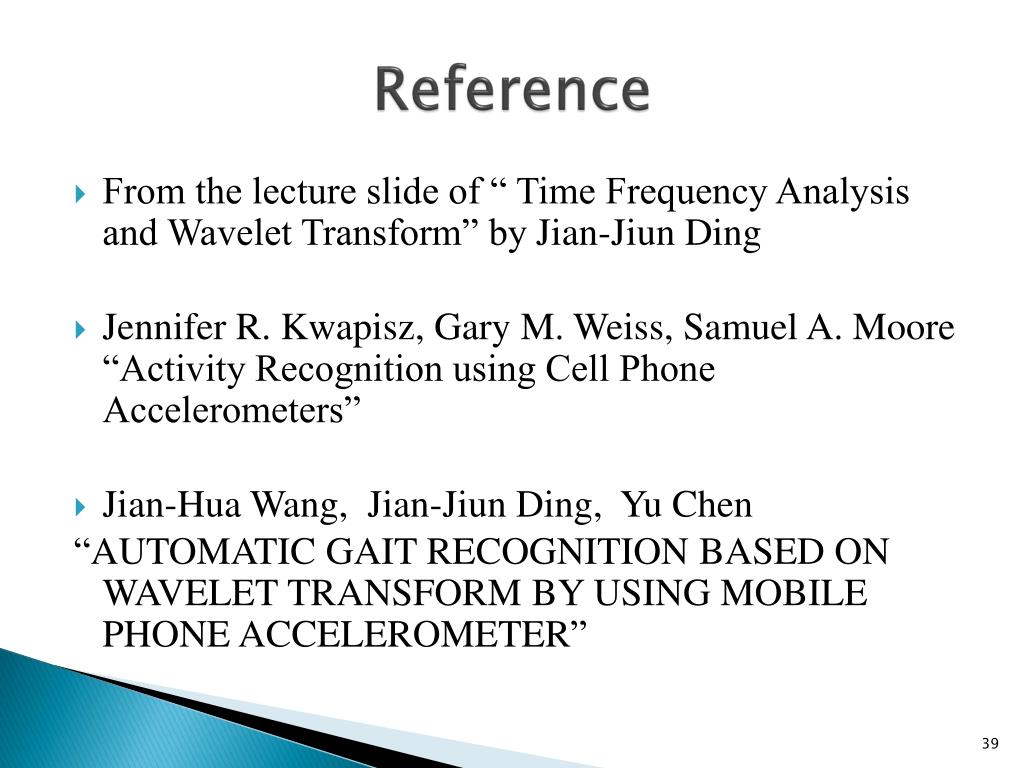 Reference

From the lecture slide of “ Time Frequency Analysis and Wavelet Transform” by Jian-Jiun Ding

Jennifer R. Kwapisz, Gary M. Weiss, Samuel A. Moore “Activity Recognition using Cell Phone Accelerometers”

Jian-Hua Wang, Jian-Jiun Ding, Yu Chen
“AUTOMATIC GAIT RECOGNITION BASED ON WAVELET TRANSFORM BY USING MOBILE PHONE ACCELEROMETER”

39